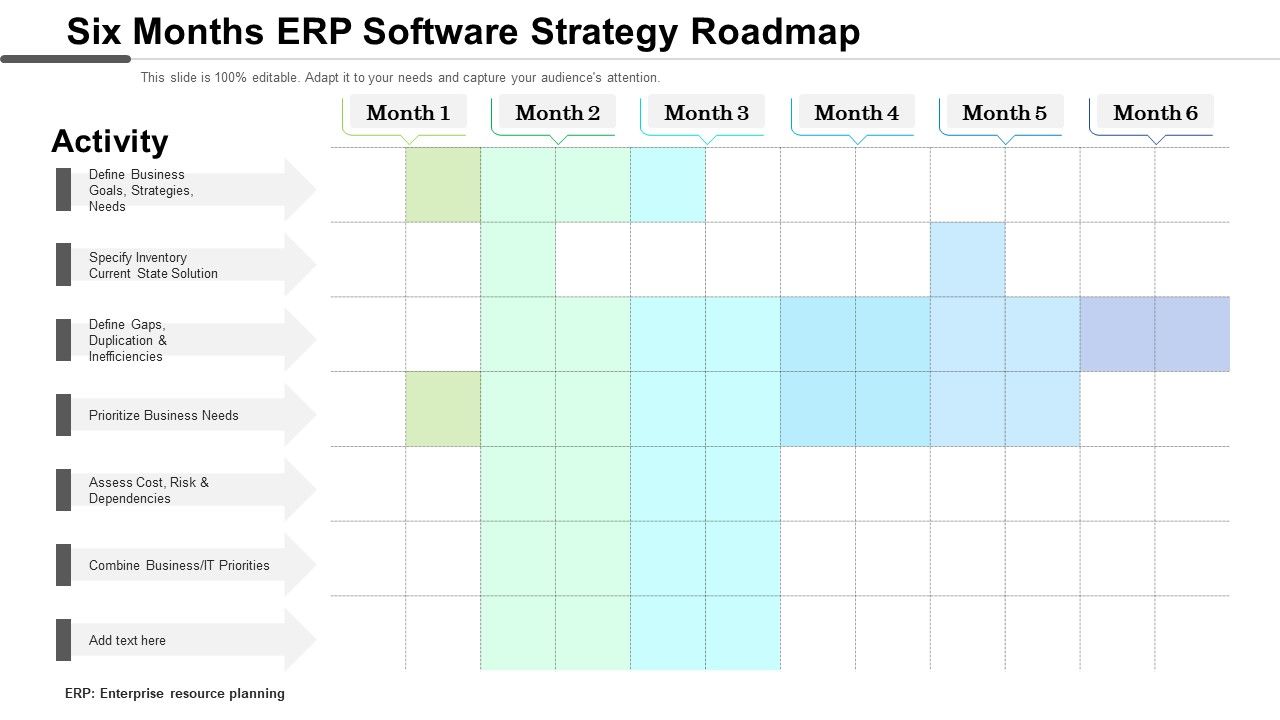 Six Months ERP Software Strategy Roadmap

This slide is 100% editable. Adapt it to your needs and capture your audience's attention.

Month 1

Month 2

Month 3

Month 4

Month 5

Month 6

Activity

Define Business Goals, Strategies, Needs

Specify Inventory Current State Solution

Define Gaps, Duplication & Inefficiencies

Prioritize Business Needs

Assess Cost, Risk & Dependencies

Combine Business/IT Priorities

Add text here

ERP: Enterprise resource planning